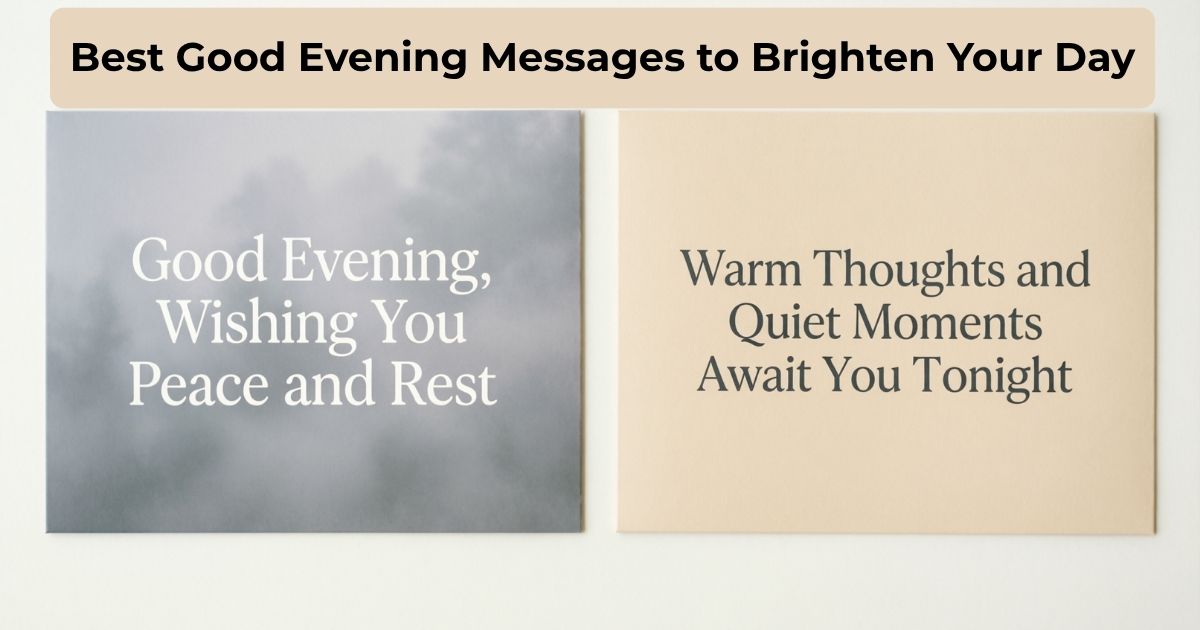 Best Good Evening Messages to Brighten Your Day

Good Evening, Wishing You Peace and Rest

Warm Thoughts and Quiet Moments Await You Tonight